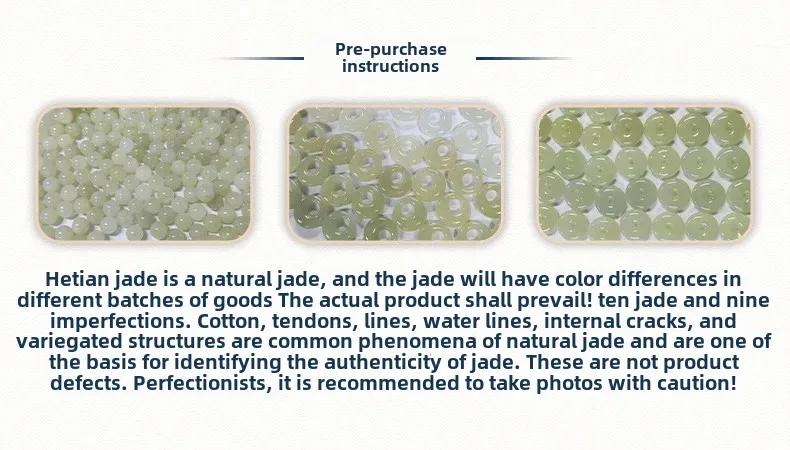 Pre-purchase instructions

Hetian jade is a natural jade, and the jade will have color differences in different batches of goods The actual product shall prevail! ten jade and nine imperfections. Cotton, tendons, lines, water lines, internal cracks, and variegated structures are common phenomena of natural jade and are one of the basis for identifying the authenticity of jade. These are not product defects. Perfectionists, it is recommended to take photos with caution!